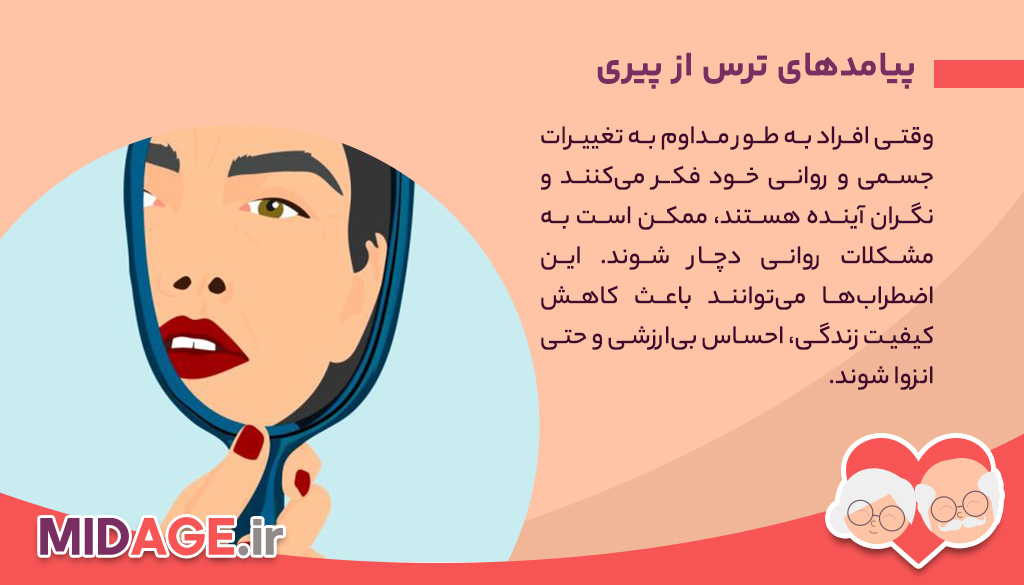 پیامدهای ترس از پیری

وقتی افراد به طور مداوم به تغییرات جسمی و روانی خود فکر می‌کنند و نگران آینده هستند، ممکن است به مشکلات روانی دچار شوند. این اضطراب‌ها می‌توانند باعث کاهش کیفیت زندگی، احساس بی‌ارزشی و حتی انزوا شوند.

MIDAGE.ir